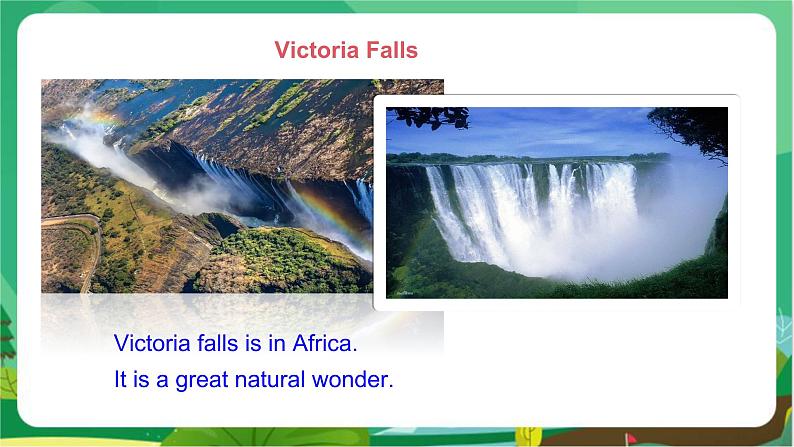 Victoria Falls

Victoria falls is in Africa.
It is a great natural wonder.